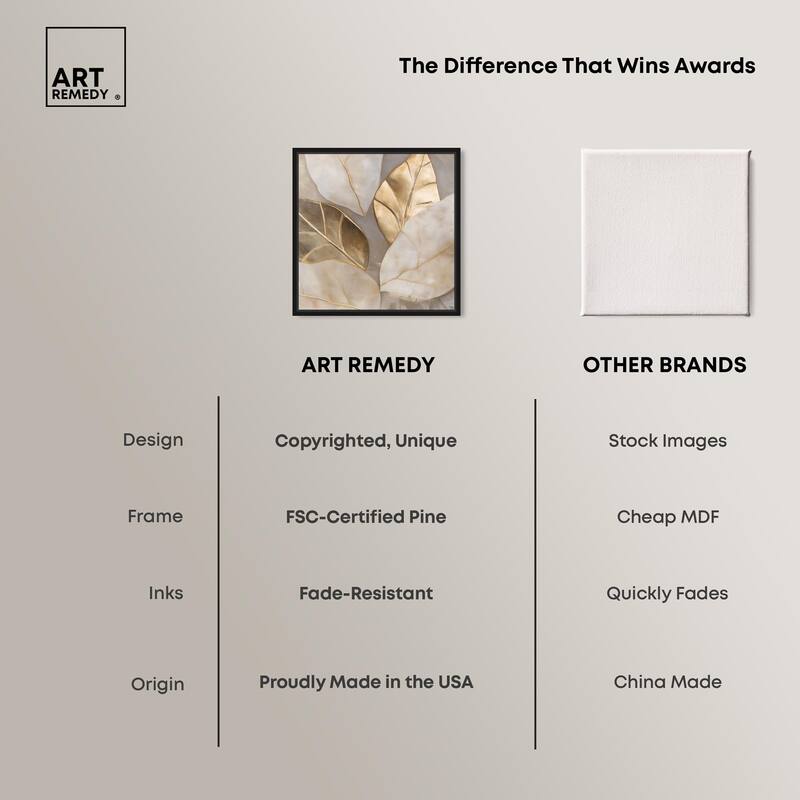 ART REMEDY ®

The Difference That Wins Awards

| | ART REMEDY | OTHER BRANDS |
|---|---|---|
| Design | Copyrighted, Unique | Stock Images |
| Frame | FSC-Certified Pine | Cheap MDF |
| Inks | Fade-Resistant | Quickly Fades |
| Origin | Proudly Made in the USA | China Made |